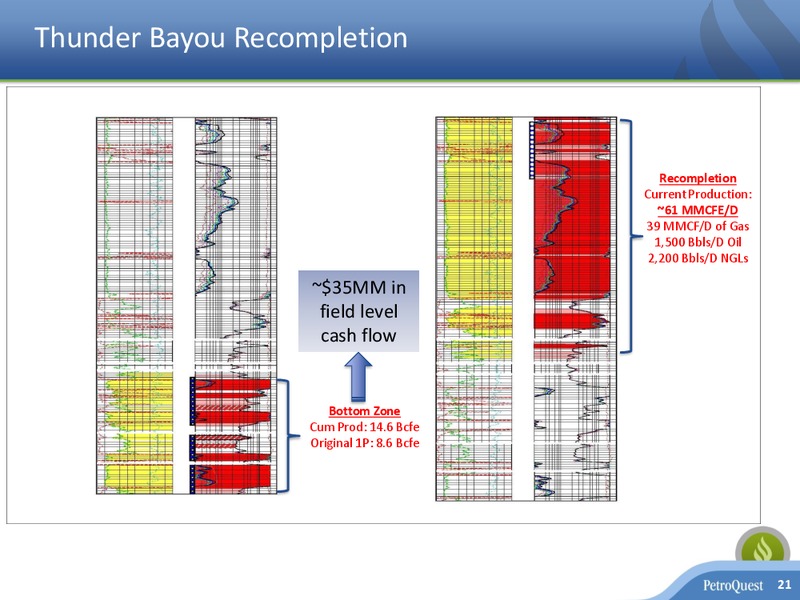 Thunder Bayou Recompletion

~$35MM in field level cash flow

Bottom Zone
Cum Prod: 14.6 Bcfe
Original 1P: 8.6 Bcfe

Recompletion
Current Production:
~61 MMCFE/D
39 MMCF/D of Gas
1,500 Bbls/D Oil
2,200 Bbls/D NGLs

PetroQuest 21